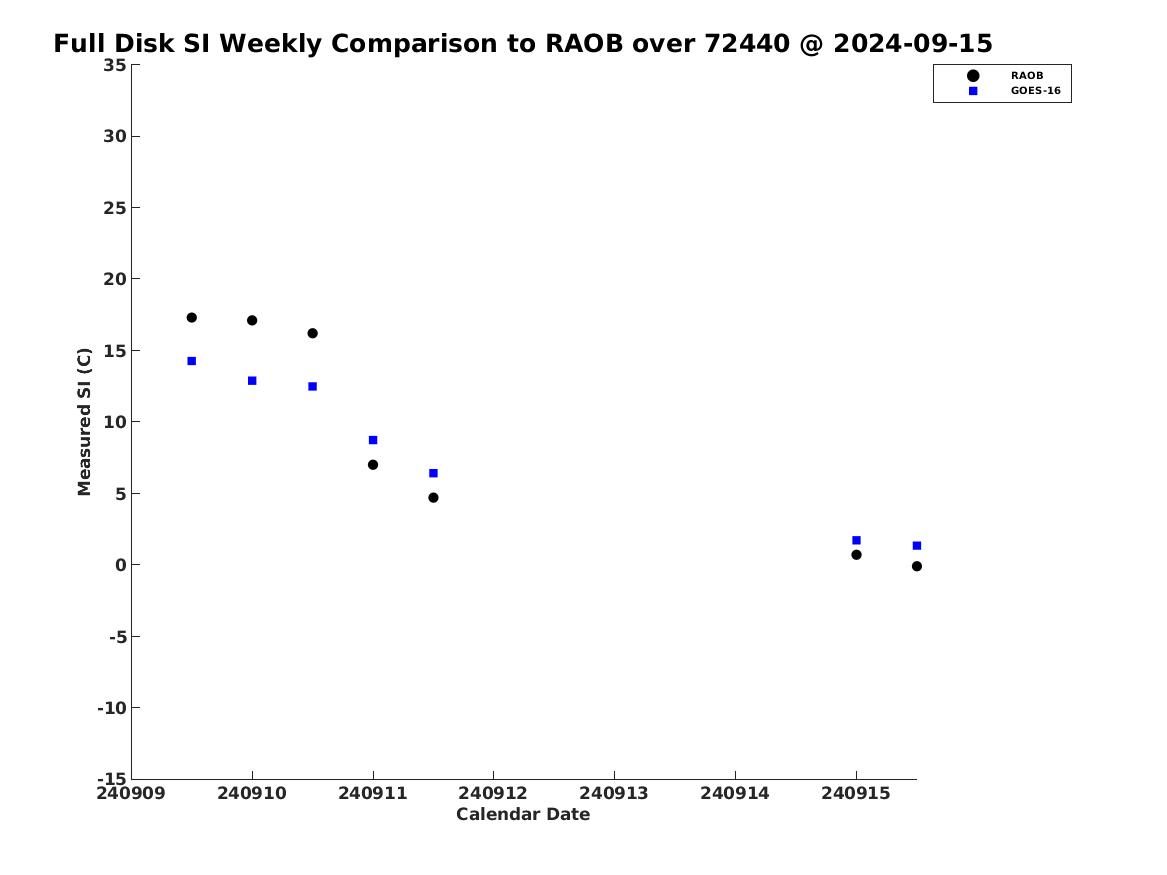 Full Disk SI Weekly Comparison to RAOB over 72440 @ 2024-09-15

RAOB
GOES-16

Measured SI (C)

35
30
25
20
15
10
5
0
-5
-10
-15

240909 240910 240911 240912 240913 240914 240915

Calendar Date